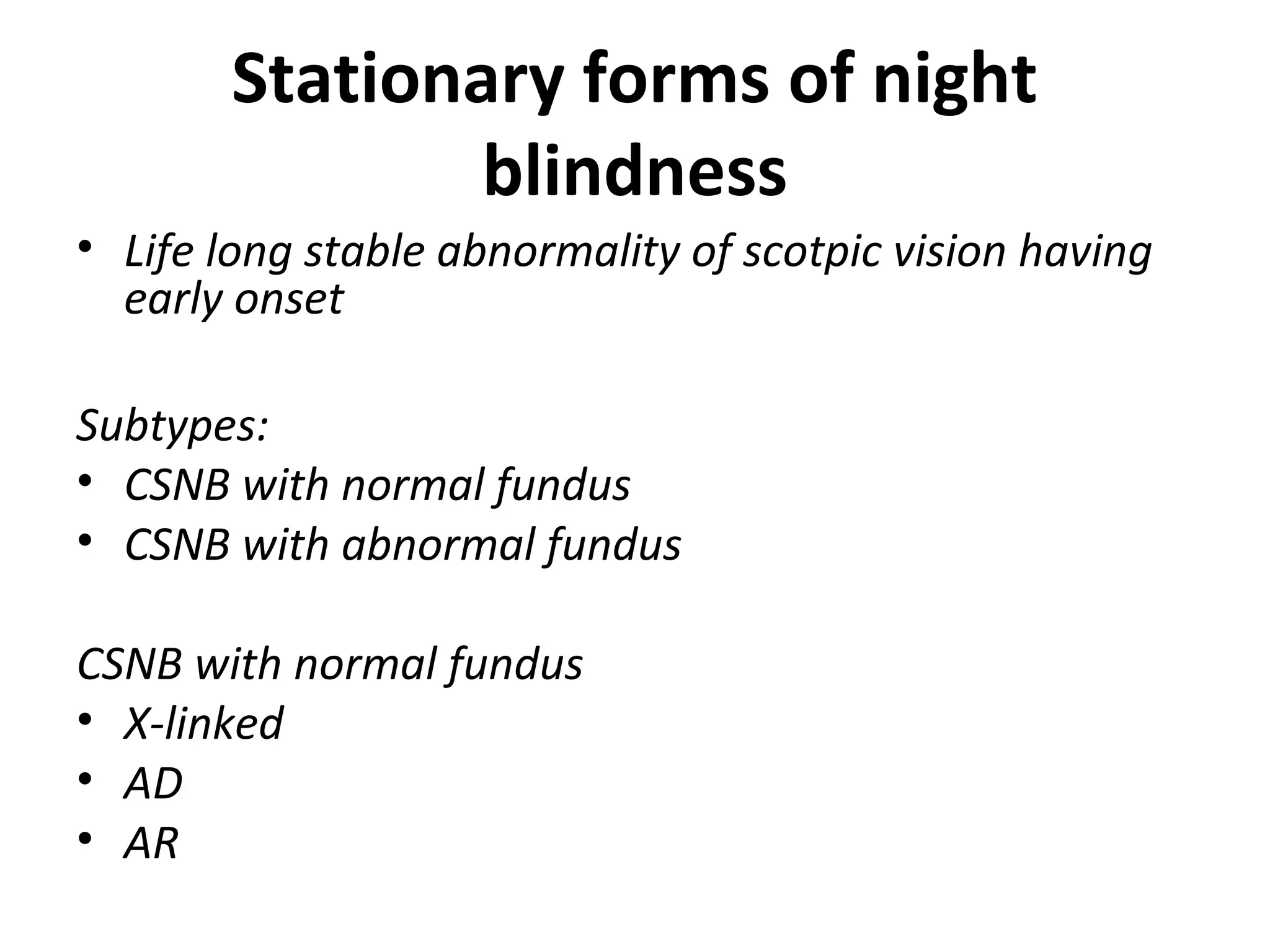 Stationary forms of night blindness

• Life long stable abnormality of scotpic vision having early onset

Subtypes:
• CSNB with normal fundus
• CSNB with abnormal fundus

CSNB with normal fundus
• X-linked
• AD
• AR